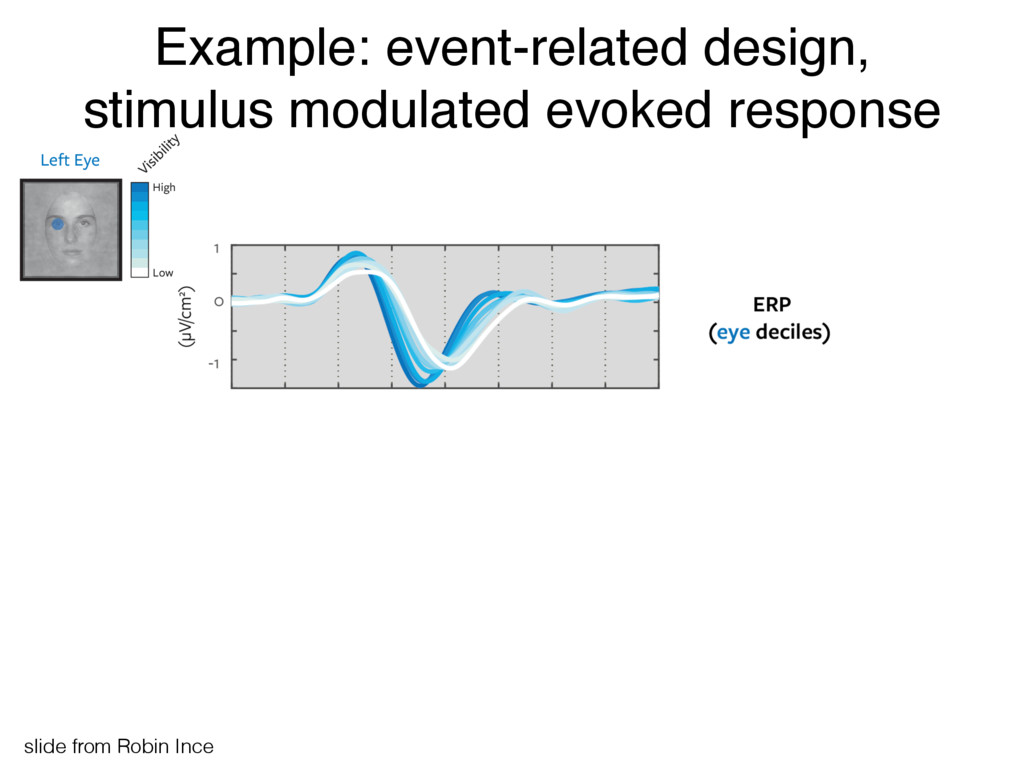 Example: event-related design, stimulus modulated evoked response

Left Eye

Visibility

High

Low

1

0

-1

($\mu V/cm^2$)

ERP
(eye deciles)

slide from Robin Ince